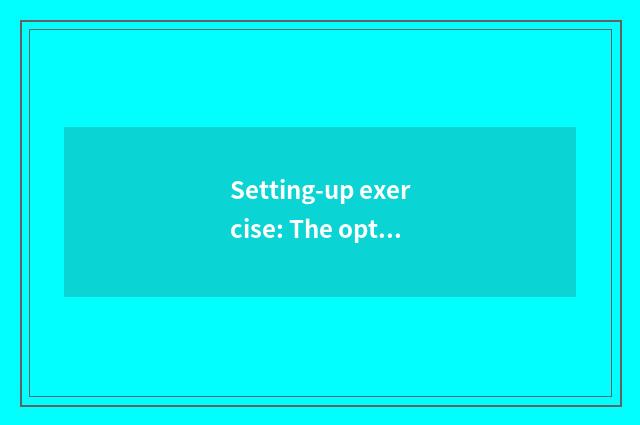 Setting-up exercise: The opt...